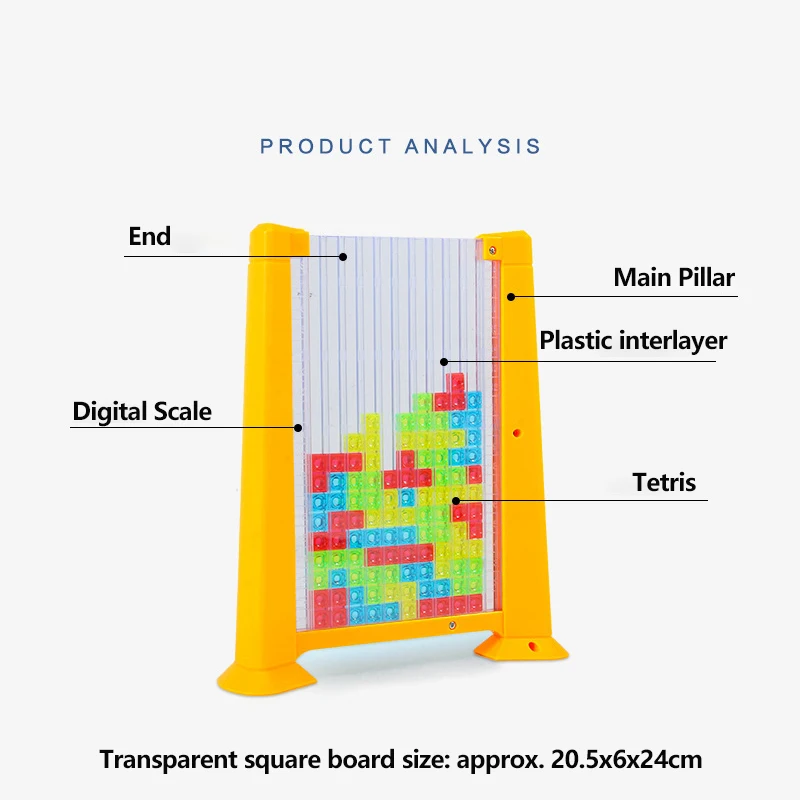 PRODUCT ANALYSIS

End

Main Pillar

Plastic interlayer

Digital Scale

Tetris

Transparent square board size: approx. 20.5x6x24cm